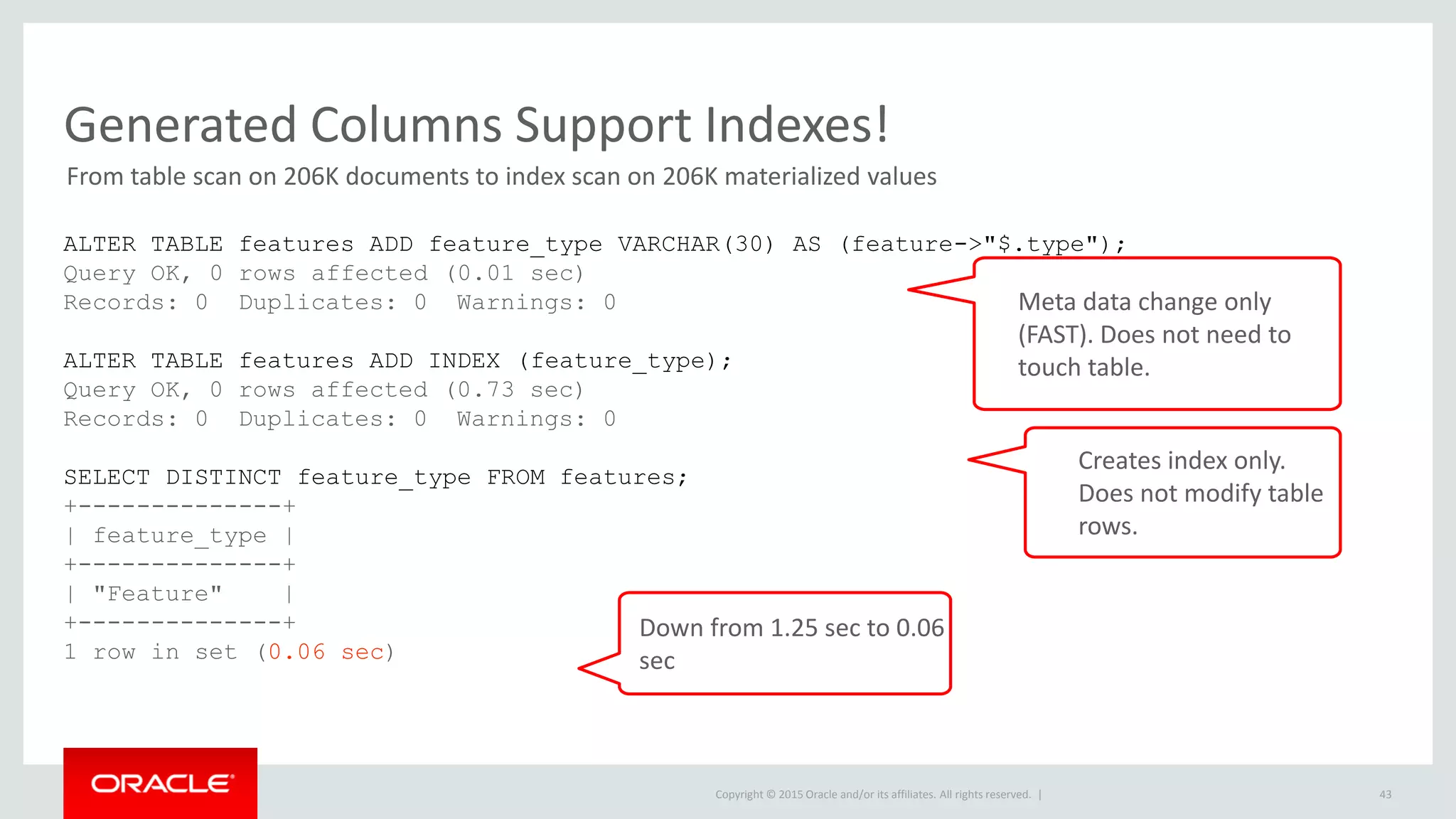 Generated Columns Support Indexes!

From table scan on 206K documents to index scan on 206K materialized values

ALTER TABLE features ADD feature_type VARCHAR(30) AS (feature->"$.type");
Query OK, 0 rows affected (0.01 sec)
Records: 0  Duplicates: 0  Warnings: 0

ALTER TABLE features ADD INDEX (feature_type);
Query OK, 0 rows affected (0.73 sec)
Records: 0  Duplicates: 0  Warnings: 0

SELECT DISTINCT feature_type FROM features;
+--------------+
| feature_type |
+--------------+
| "Feature"    |
+--------------+
1 row in set (0.06 sec)

Meta data change only (FAST). Does not need to touch table.

Creates index only. Does not modify table rows.

Down from 1.25 sec to 0.06 sec

ORACLE

Copyright © 2015 Oracle and/or its affiliates. All rights reserved. |

43